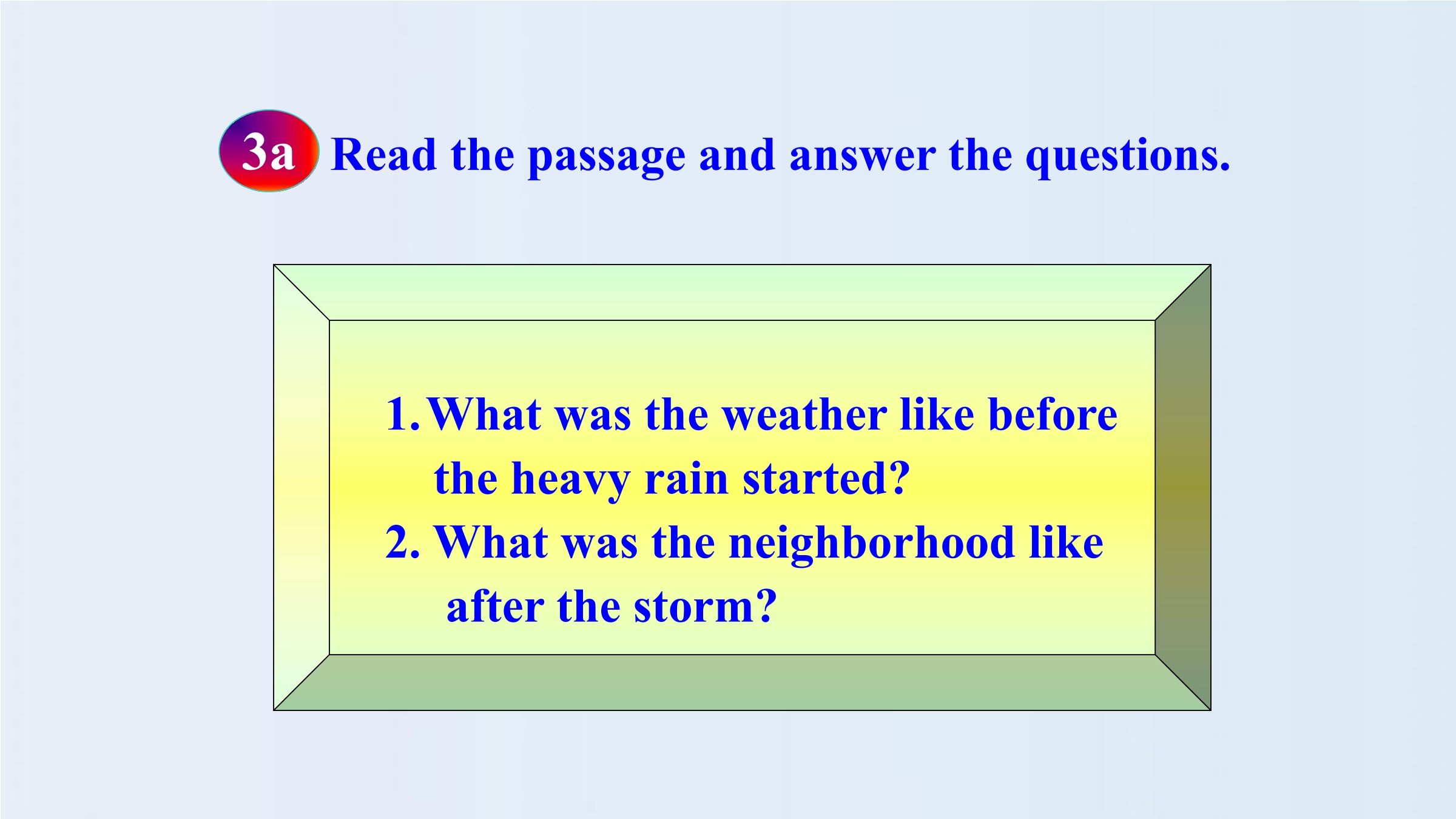 3a Read the passage and answer the questions.

1. What was the weather like before the heavy rain started?
2. What was the neighborhood like after the storm?